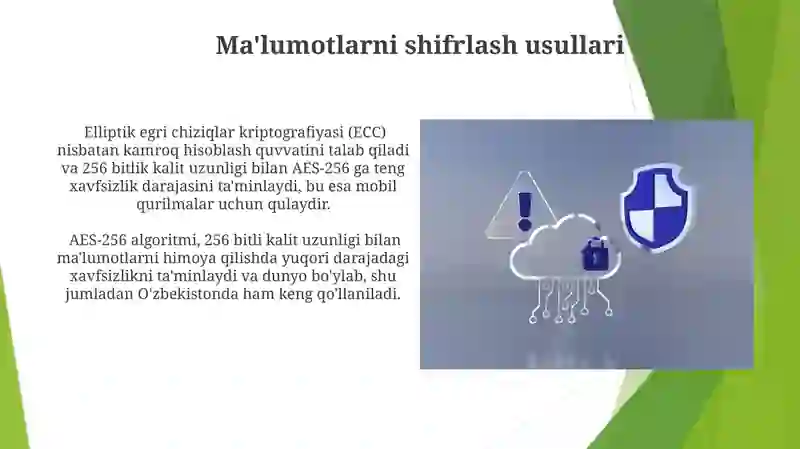 Ma'lumotlarni shifrlash usullari

Elliptik egri chiziqlar kriptografiyasi (ECC) nisbatan kamroq hisoblash quvvatini talab qiladi va 256 bitlik kalit uzunligi bilan AES-256 ga teng xavfsizlik darajasini ta'minlaydi, bu esa mobil qurilmalar uchun qulaydir.

AES-256 algoritmi, 256 bitli kalit uzunligi bilan ma'lumotlarni himoya qilishda yuqori darajadagi xavfsizlikni ta'minlaydi va dunyo bo'ylab, shu jumladan O'zbekistonda ham keng qo'llaniladi.